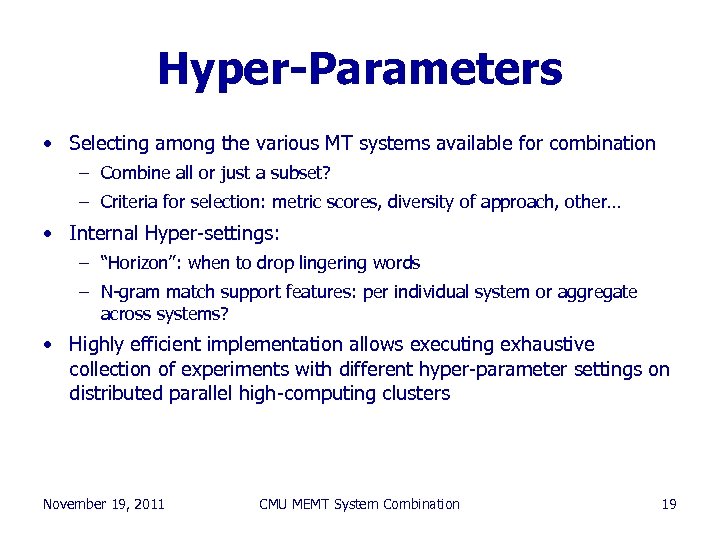 Hyper-Parameters

• Selecting among the various MT systems available for combination
– Combine all or just a subset?
– Criteria for selection: metric scores, diversity of approach, other…

• Internal Hyper-settings:
– "Horizon": when to drop lingering words
– N-gram match support features: per individual system or aggregate across systems?

• Highly efficient implementation allows executing exhaustive collection of experiments with different hyper-parameter settings on distributed parallel high-computing clusters

November 19, 2011 CMU MEMT System Combination 19